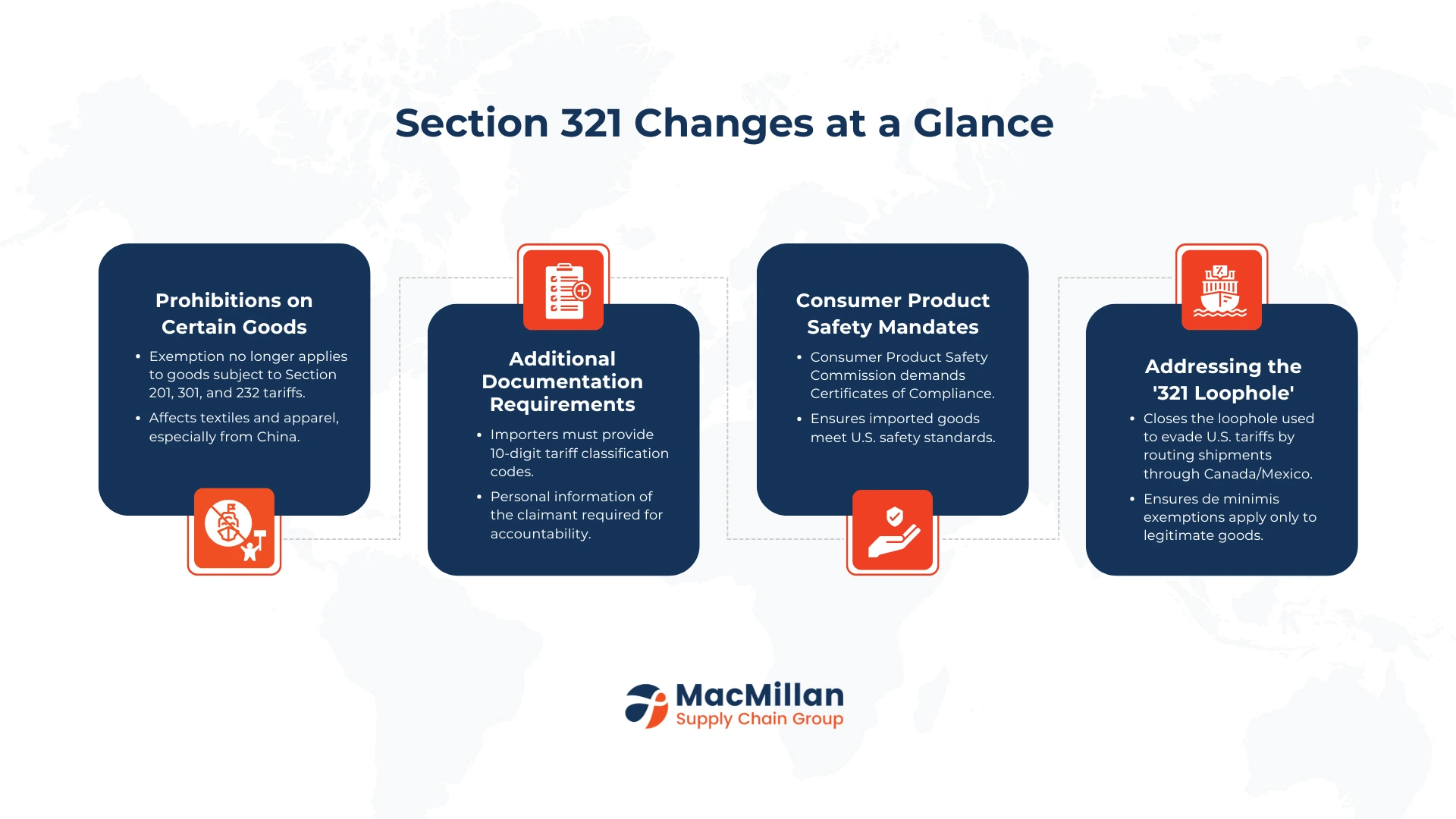 Section 321 Changes at a Glance

Prohibitions on Certain Goods

• Exemption no longer applies to goods subject to Section 201, 301, and 232 tariffs.
• Affects textiles and apparel, especially from China.

Additional Documentation Requirements

• Importers must provide 10-digit tariff classification codes.
• Personal information of the claimant required for accountability.

Consumer Product Safety Mandates

• Consumer Product Safety Commission demands Certificates of Compliance.
• Ensures imported goods meet U.S. safety standards.

Addressing the '321 Loophole'

• Closes the loophole used to evade U.S. tariffs by routing shipments through Canada/Mexico.
• Ensures de minimis exemptions apply only to legitimate goods.

MacMillan
Supply Chain Group